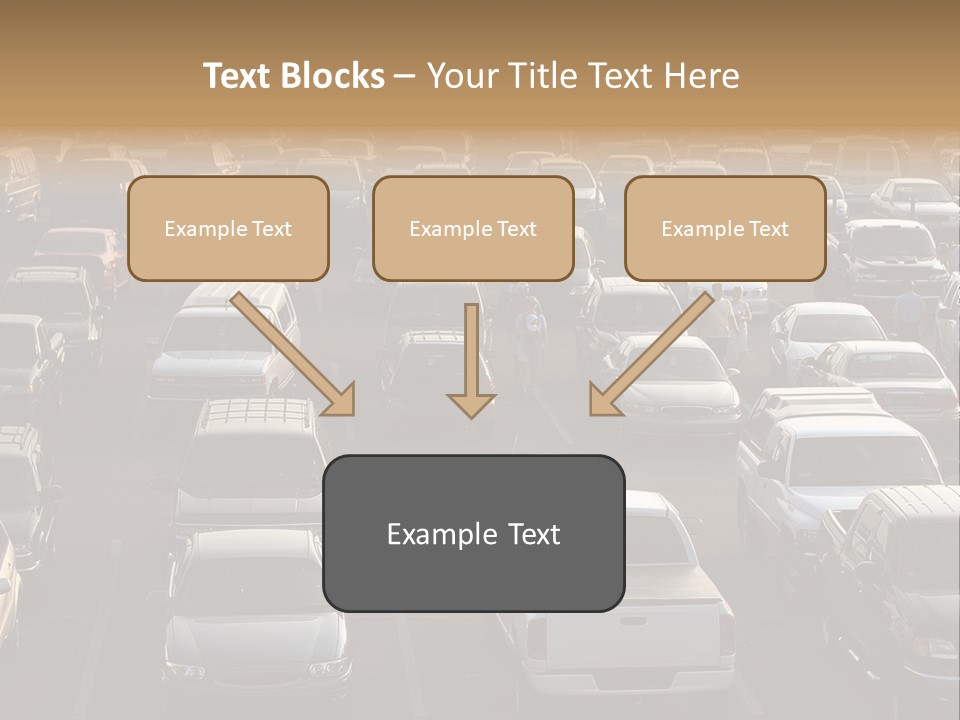 Text Blocks – Your Title Text Here

Example Text

Example Text

Example Text

Example Text